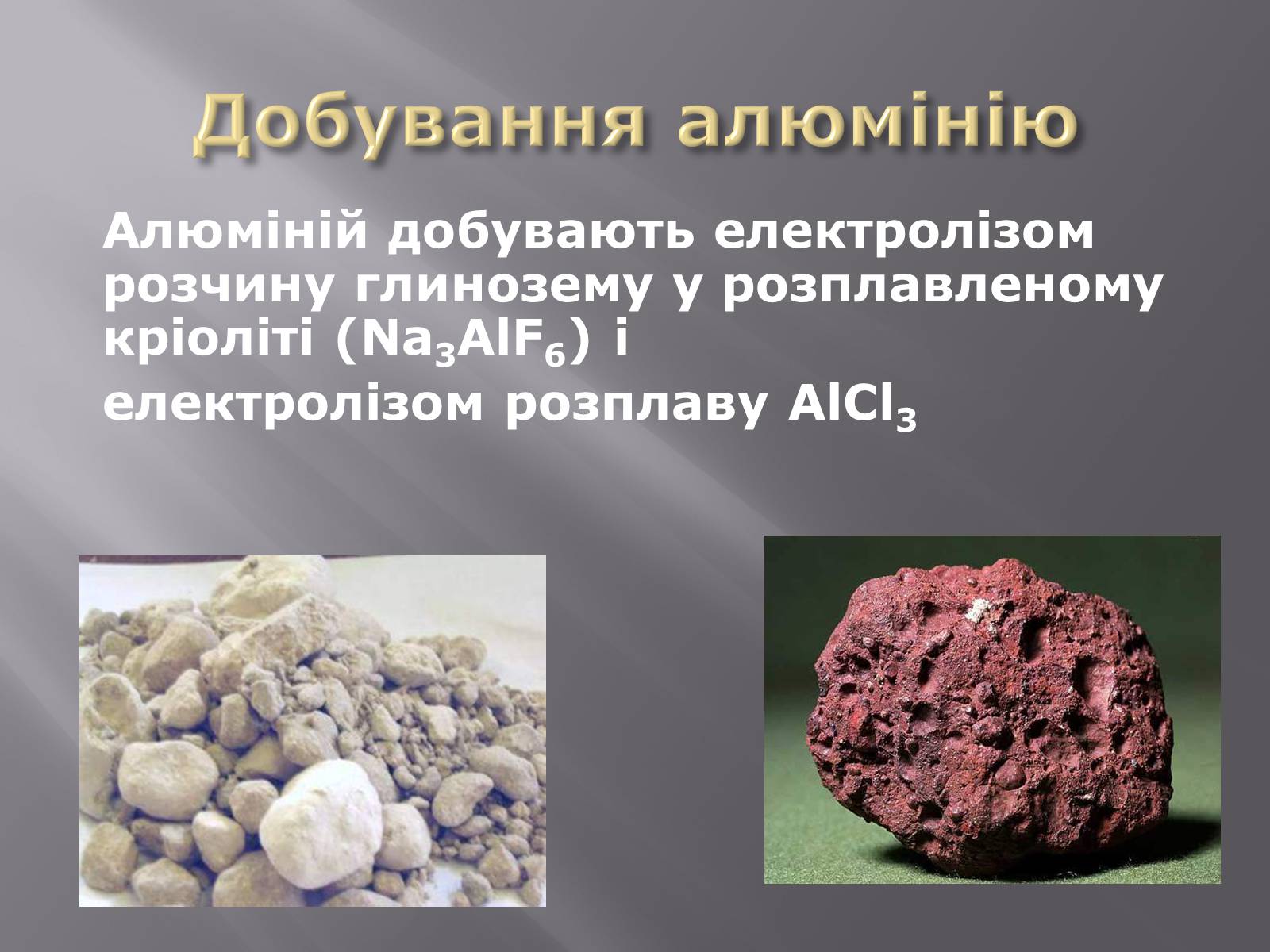 Добування алюмінію

Алюміній добувають електролізом розчину глинозему у розплавленому кріоліті ($Na_3AlF_6$) і

електролізом розплаву $AlCl_3$